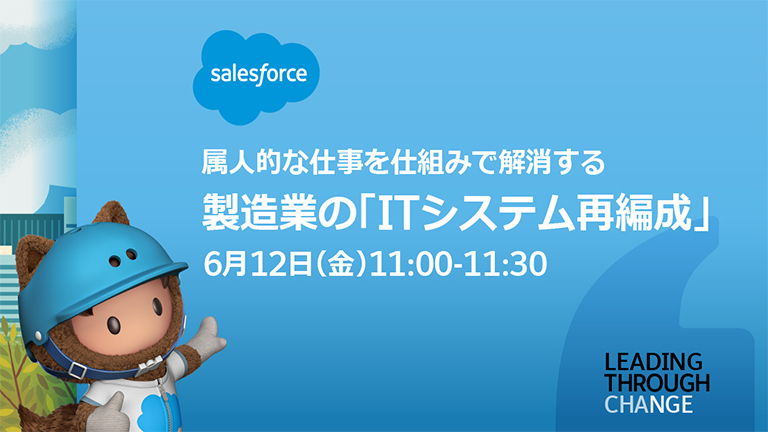 salesforce

属人的な仕事を仕組みで解消する

製造業の「ITシステム再編成」

6月12日(金)11:00-11:30

LEADING THROUGH CHANGE